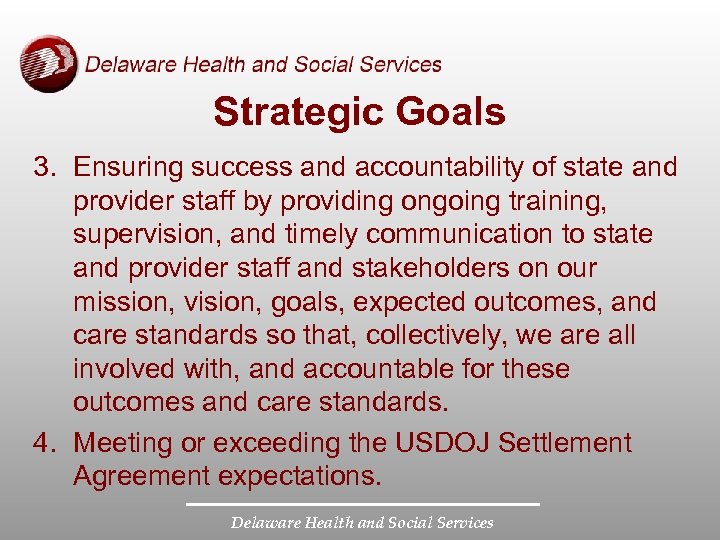 Delaware Health and Social Services

Strategic Goals

3. Ensuring success and accountability of state and provider staff by providing ongoing training, supervision, and timely communication to state and provider staff and stakeholders on our mission, vision, goals, expected outcomes, and care standards so that, collectively, we are all involved with, and accountable for these outcomes and care standards.

4. Meeting or exceeding the USDOJ Settlement Agreement expectations.

Delaware Health and Social Services